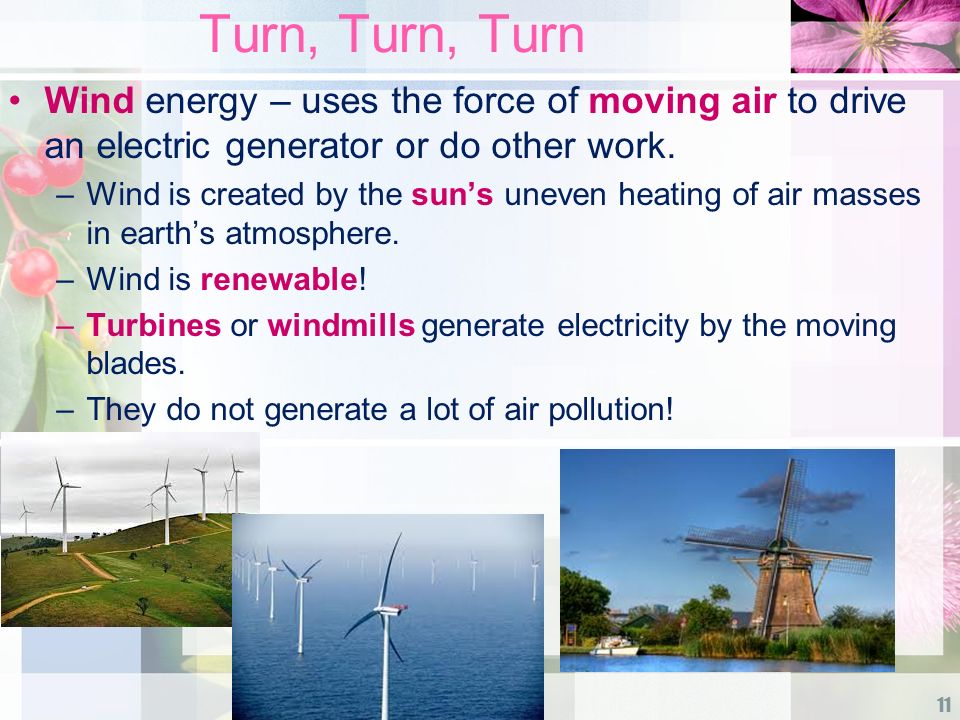 Turn, Turn, Turn

• Wind energy – uses the force of moving air to drive an electric generator or do other work.
– Wind is created by the sun's uneven heating of air masses in earth's atmosphere.
– Wind is renewable!
– Turbines or windmills generate electricity by the moving blades.
– They do not generate a lot of air pollution!

11